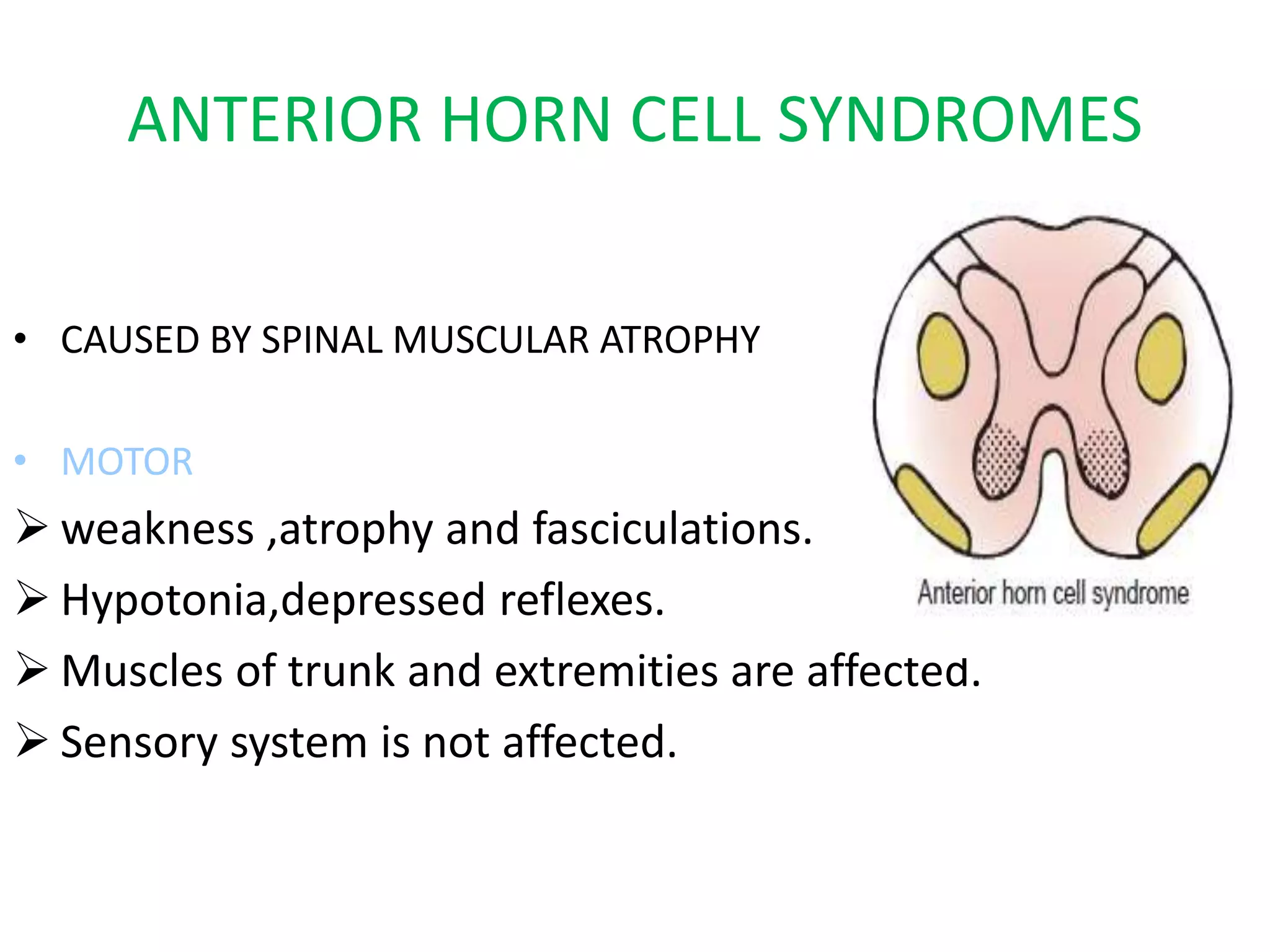 ANTERIOR HORN CELL SYNDROMES

• CAUSED BY SPINAL MUSCULAR ATROPHY

• MOTOR

➢ weakness ,atrophy and fasciculations.

➢ Hypotonia,depressed reflexes.

➢ Muscles of trunk and extremities are affected.

➢ Sensory system is not affected.

Anterior horn cell syndrome